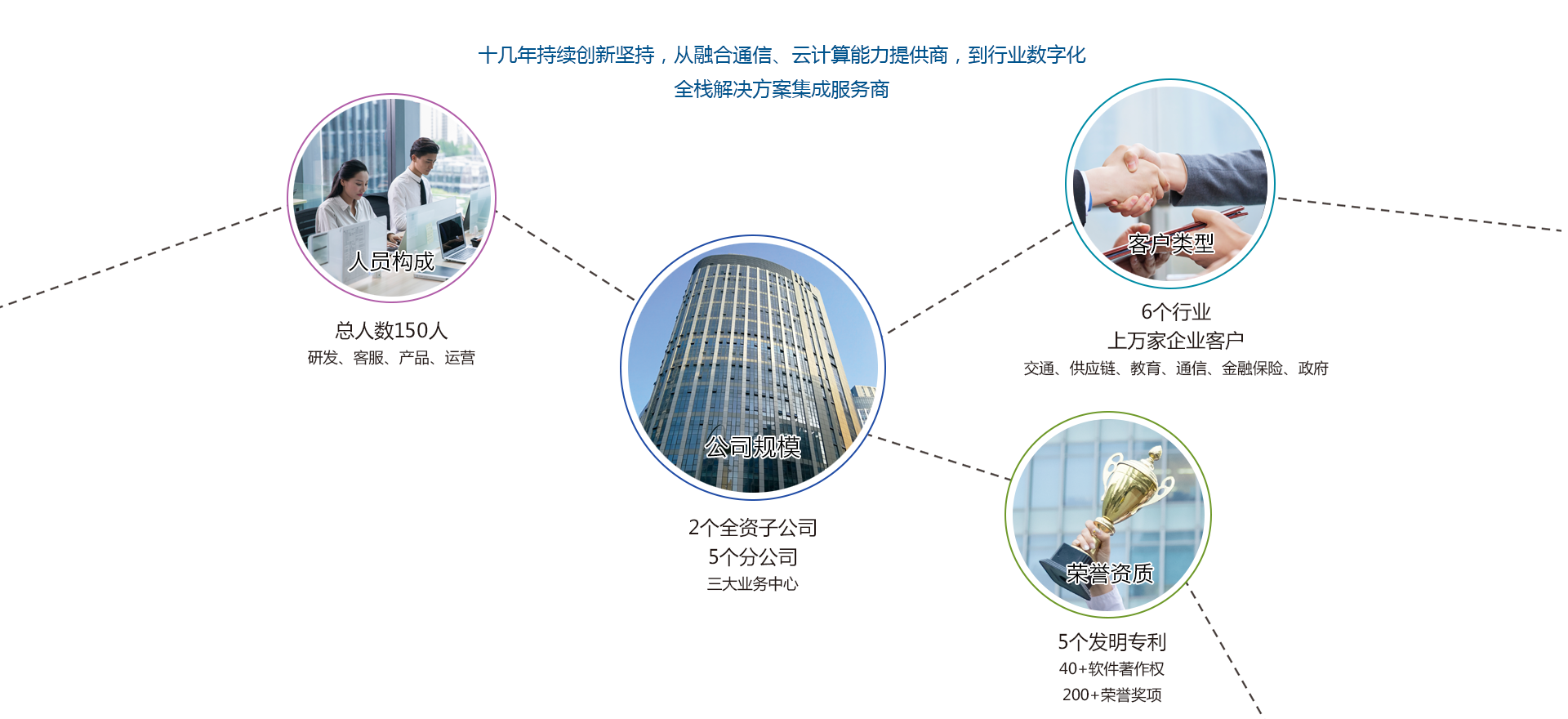 十几年持续创新坚持，从融合通信、云计算能力提供商，到行业数字化
全栈解决方案集成服务商

人员构成

总人数150人
研发、客服、产品、运营

公司规模

2个全资子公司
5个分公司
三大业务中心

客户类型

6个行业
上万家企业客户
交通、供应链、教育、通信、金融保险、政府

荣誉资质

5个发明专利
40+软件著作权
200+荣誉奖项